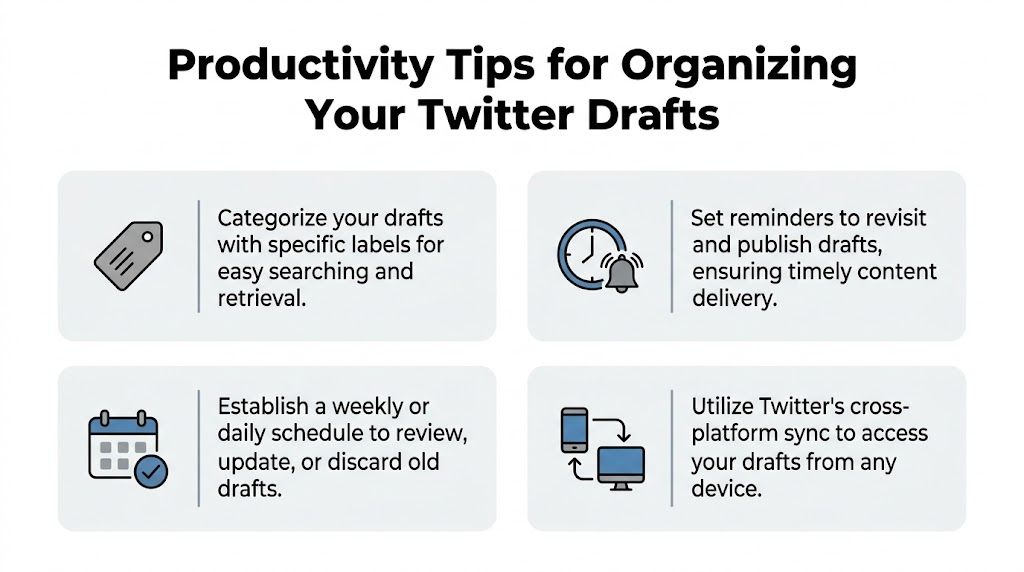 Productivity Tips for Organizing Your Twitter Drafts

Categorize your drafts with specific labels for easy searching and retrieval.

Set reminders to revisit and publish drafts, ensuring timely content delivery.

Establish a weekly or daily schedule to review, update, or discard old drafts.

Utilize Twitter's cross-platform sync to access your drafts from any device.